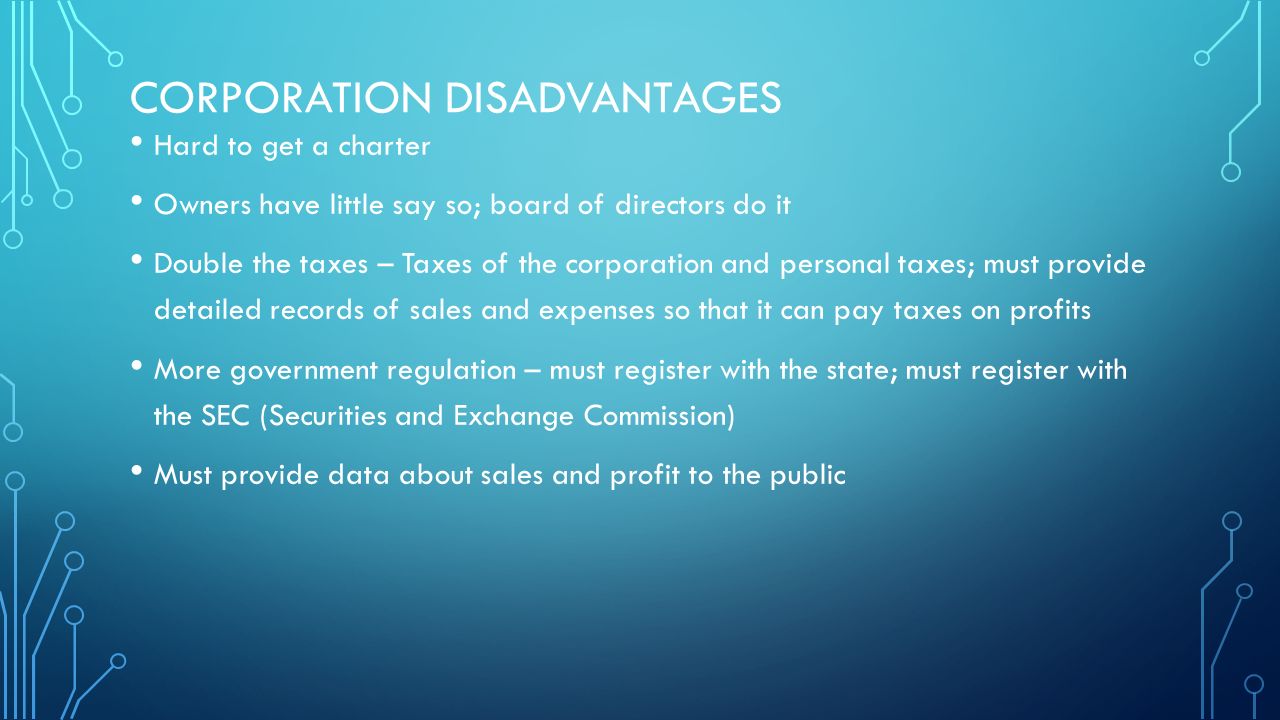 CORPORATION DISADVANTAGES

• Hard to get a charter

• Owners have little say so; board of directors do it

• Double the taxes – Taxes of the corporation and personal taxes; must provide detailed records of sales and expenses so that it can pay taxes on profits

• More government regulation – must register with the state; must register with the SEC (Securities and Exchange Commission)

• Must provide data about sales and profit to the public